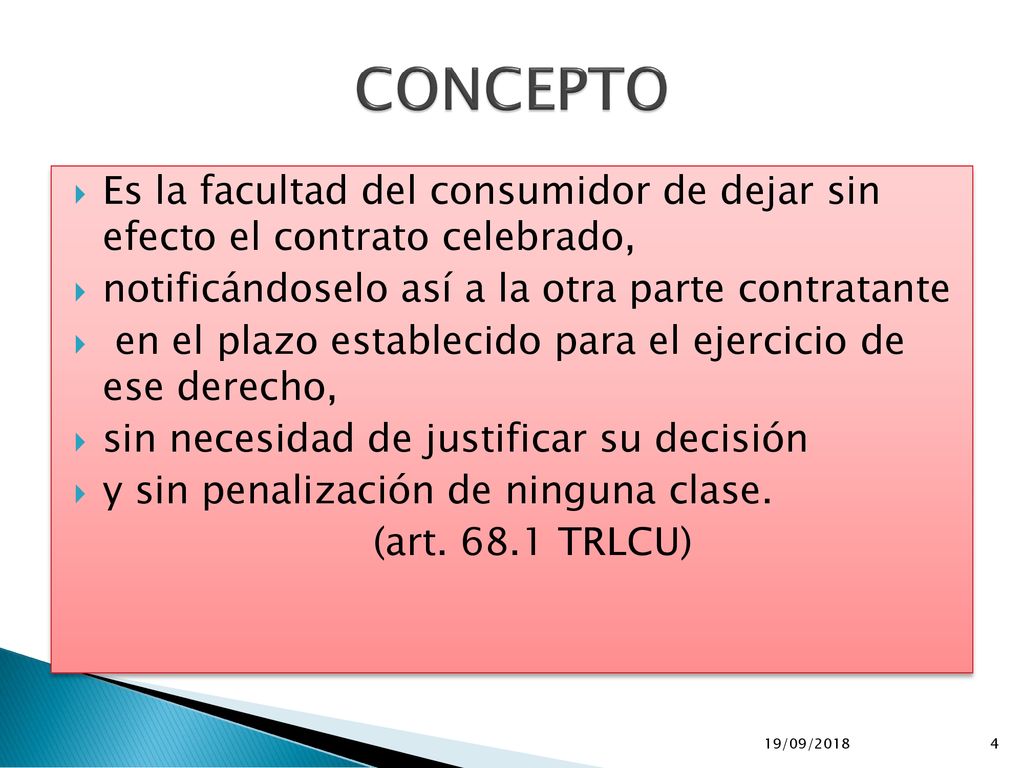 CONCEPTO

Es la facultad del consumidor de dejar sin efecto el contrato celebrado,

notificándoselo así a la otra parte contratante

en el plazo establecido para el ejercicio de ese derecho,

sin necesidad de justificar su decisión

y sin penalización de ninguna clase.

(art. 68.1 TRLCU)

19/09/2018

4